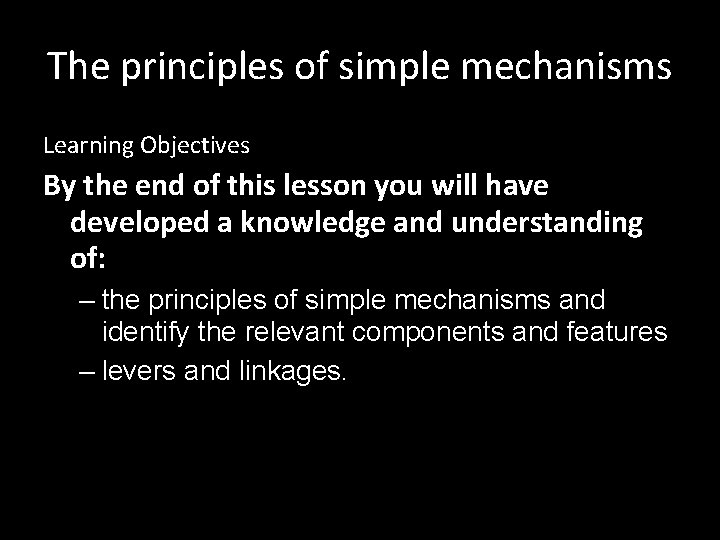 The principles of simple mechanisms

Learning Objectives

By the end of this lesson you will have developed a knowledge and understanding of:

– the principles of simple mechanisms and identify the relevant components and features

– levers and linkages.